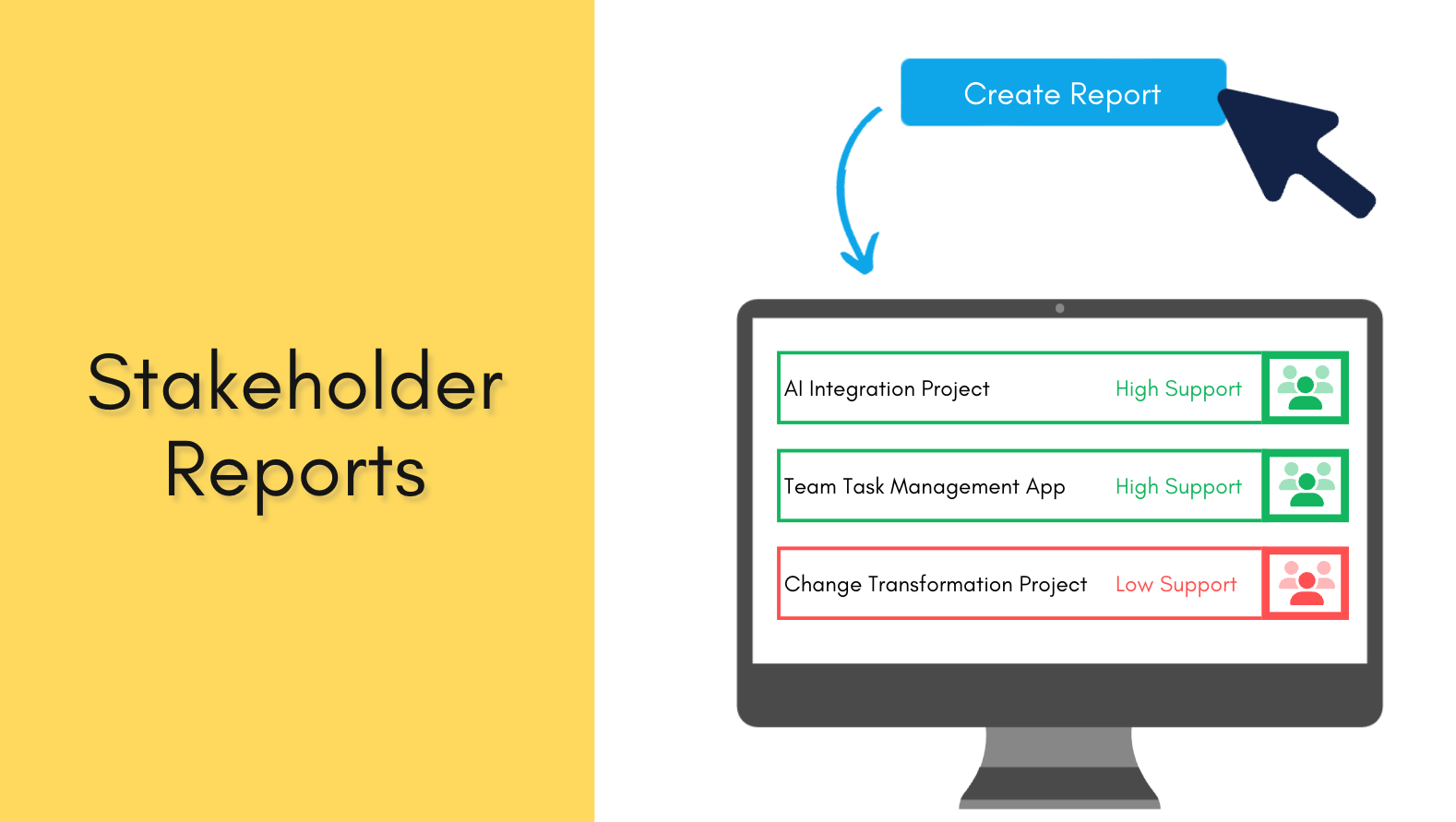 Stakeholder Reports

Create Report

AI Integration Project High Support

Team Task Management App High Support

Change Transformation Project Low Support